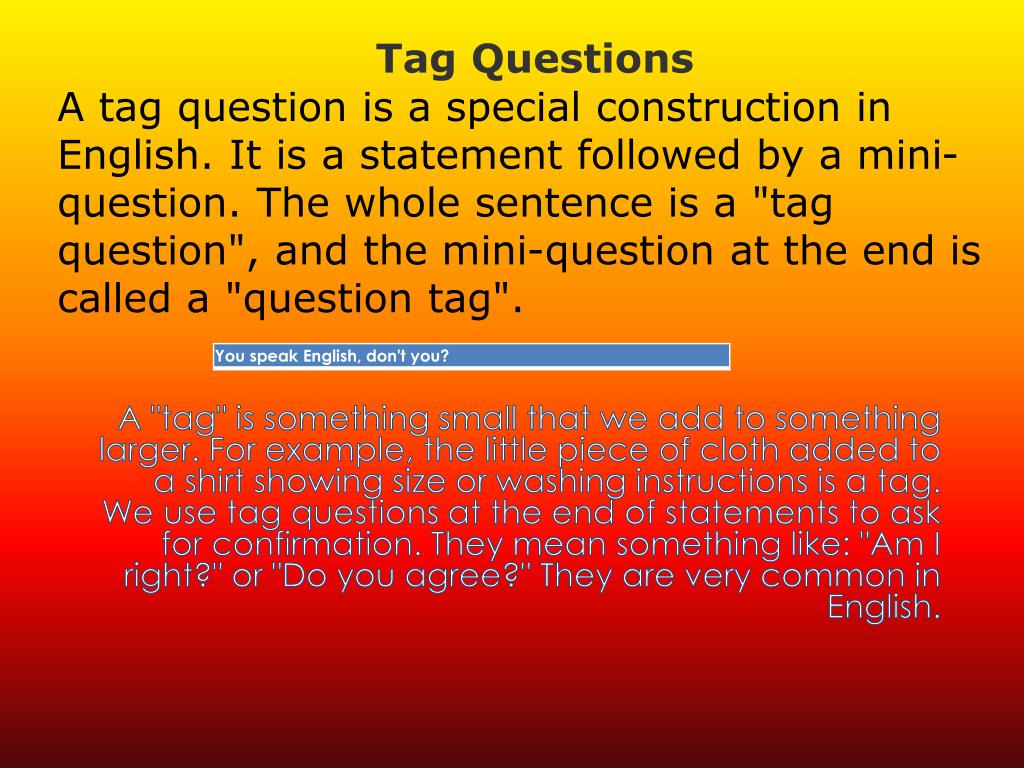 Tag Questions

A tag question is a special construction in English. It is a statement followed by a mini-question. The whole sentence is a "tag question", and the mini-question at the end is called a "question tag".

You speak English, don't you?

A "tag" is something small that we add to something larger. For example, the little piece of cloth added to a shirt showing size or washing instructions is a tag. We use tag questions at the end of statements to ask for confirmation. They mean something like: "Am I right?" or "Do you agree?" They are very common in English.